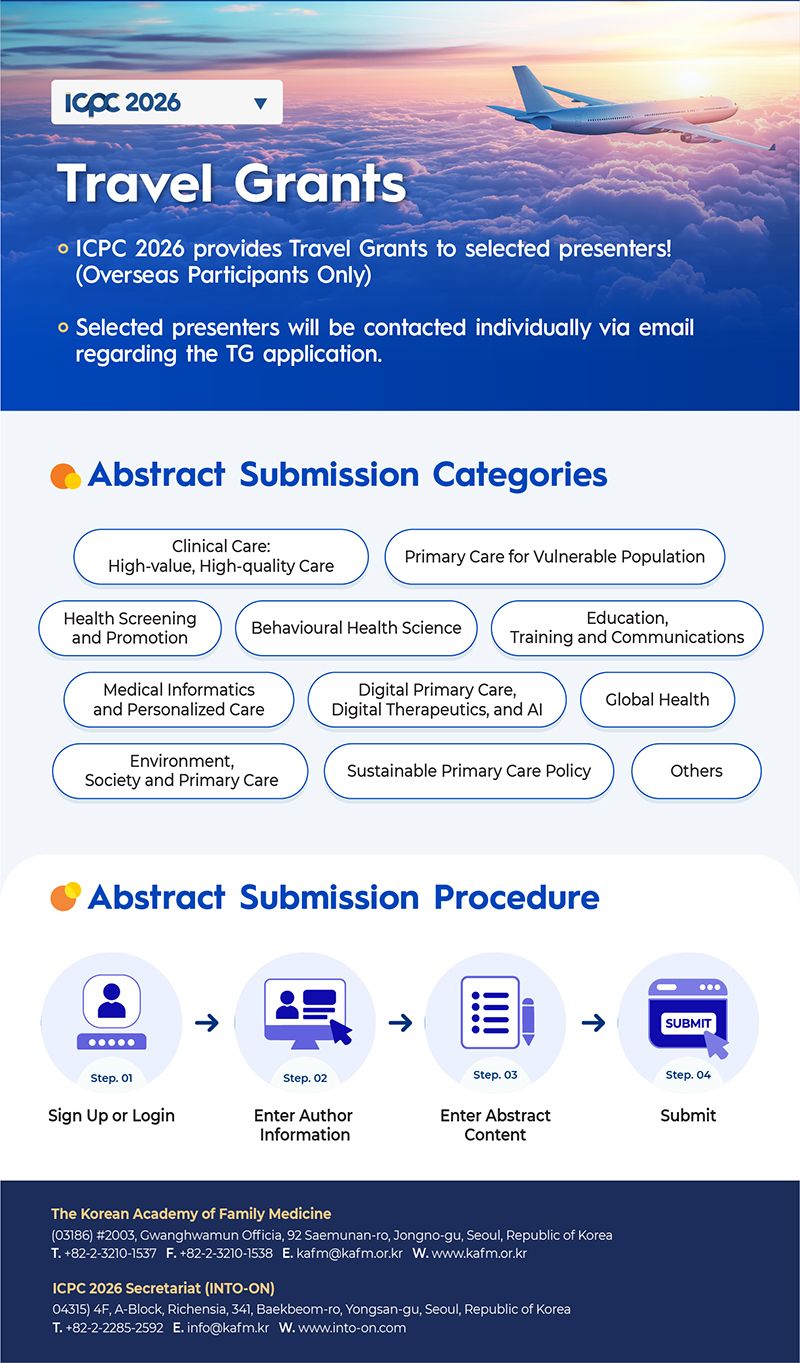 ICPC 2026

Travel Grants

ICPC 2026 provides Travel Grants to selected presenters! (Overseas Participants Only)

Selected presenters will be contacted individually via email regarding the TG application.

Abstract Submission Categories

Clinical Care: High-value, High-quality Care

Primary Care for Vulnerable Population

Health Screening and Promotion

Behavioural Health Science

Education, Training and Communications

Medical Informatics and Personalized Care

Digital Primary Care, Digital Therapeutics, and AI

Global Health

Environment, Society and Primary Care

Sustainable Primary Care Policy

Others

Abstract Submission Procedure

Step. 01
Sign Up or Login

Step. 02
Enter Author Information

Step. 03
Enter Abstract Content

SUBMIT
Step. 04
Submit

The Korean Academy of Family Medicine
(03186) #2003, Gwanghwamun Officia, 92 Saemunan-ro, Jongno-gu, Seoul, Republic of Korea
T. +82-2-3210-1537 F. +82-2-3210-1538 E. kafm@kafm.or.kr W. www.kafm.or.kr

ICPC 2026 Secretariat (INTO-ON)
04315) 4F, A-Block, Richensia, 341, Baekbeom-ro, Yongsan-gu, Seoul, Republic of Korea
T. +82-2-2285-2592 E. info@kafm.kr W. www.into-on.com